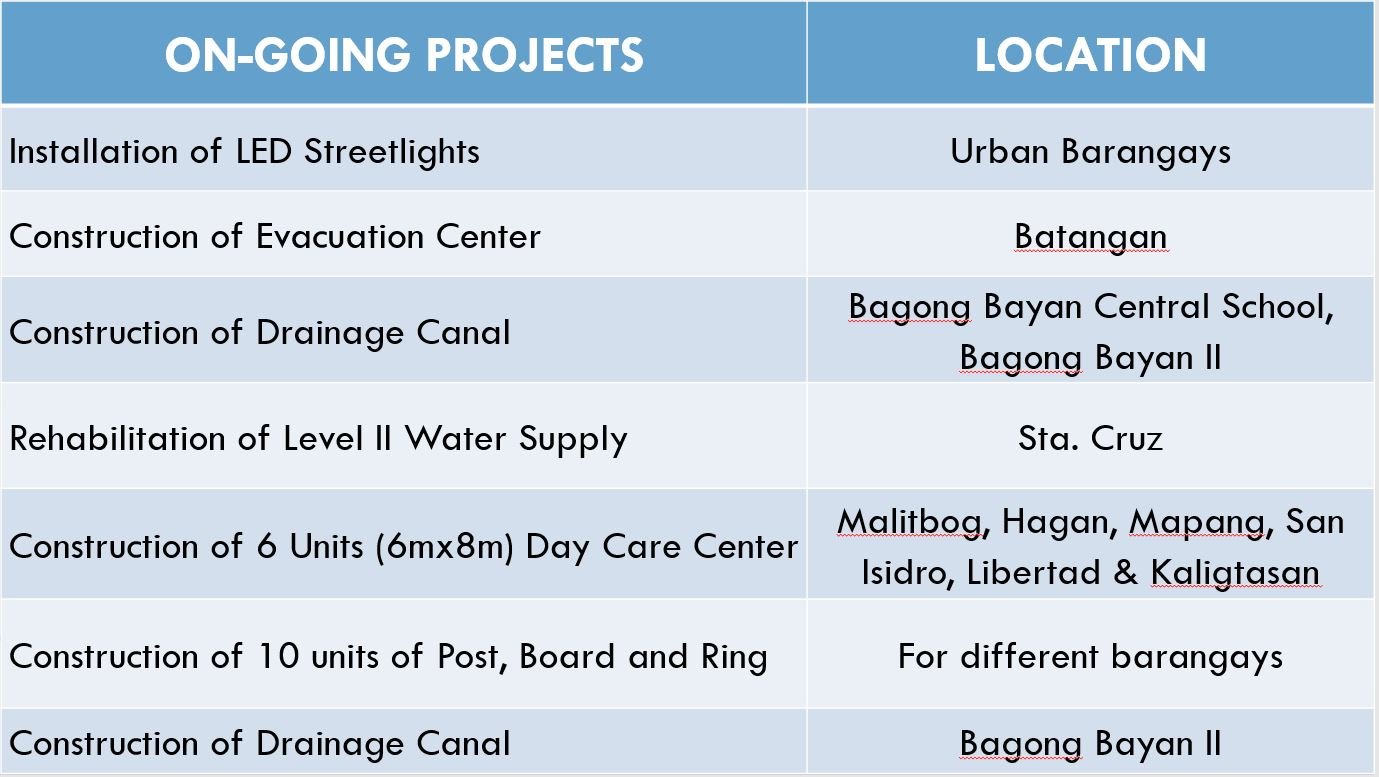 | ON-GOING PROJECTS | LOCATION |
|---|---|
| Installation of LED Streetlights | Urban Barangays |
| Construction of Evacuation Center | Batangan |
| Construction of Drainage Canal | Bagong Bayan Central School, Bagong Bayan II |
| Rehabilitation of Level II Water Supply | Sta. Cruz |
| Construction of 6 Units (6mx8m) Day Care Center | Malitbog, Hagan, Mapang, San Isidro, Libertad & Kaligtasan |
| Construction of 10 units of Post, Board and Ring | For different barangays |
| Construction of Drainage Canal | Bagong Bayan II |